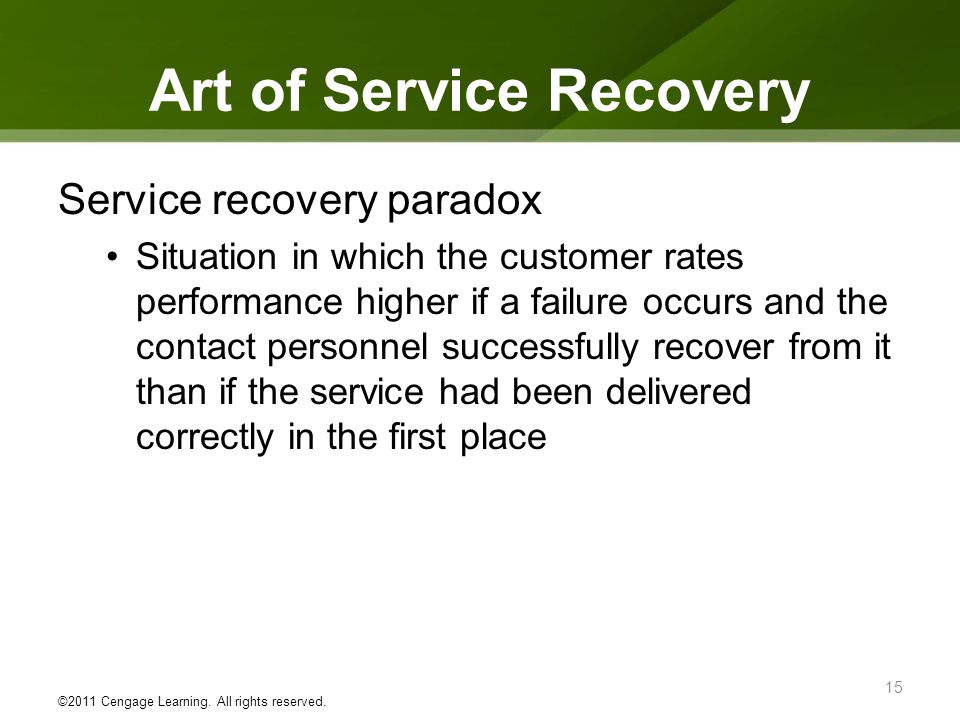 Art of Service Recovery

Service recovery paradox

• Situation in which the customer rates performance higher if a failure occurs and the contact personnel successfully recover from it than if the service had been delivered correctly in the first place

15

©2011 Cengage Learning. All rights reserved.